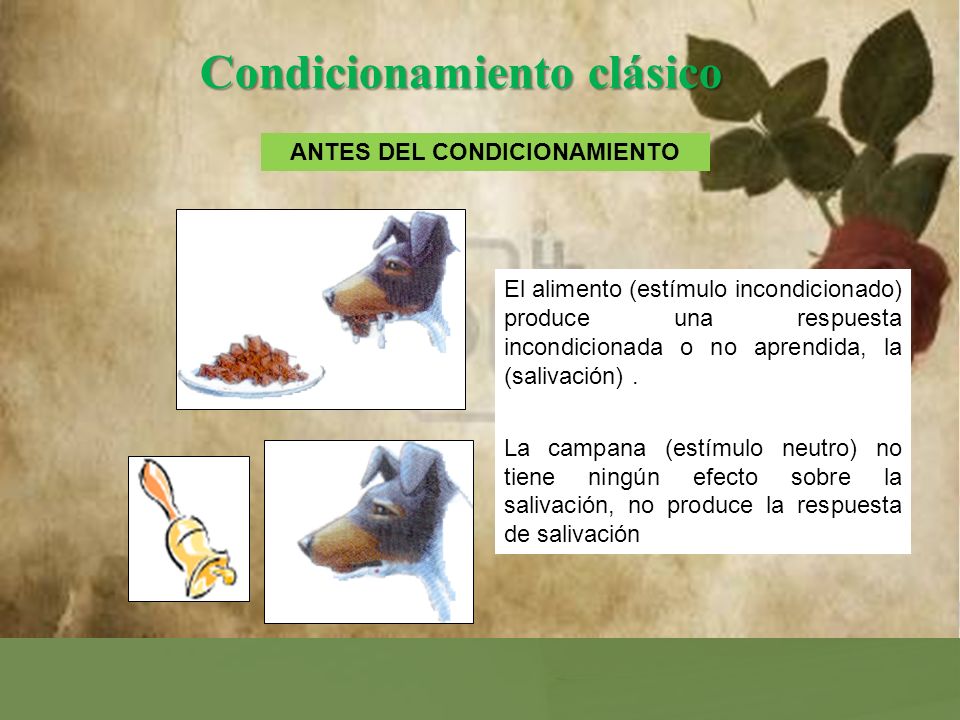 Condicionamiento clásico

ANTES DEL CONDICIONAMIENTO

El alimento (estímulo incondicionado) produce una respuesta incondicionada o no aprendida, la (salivación) .

La campana (estímulo neutro) no tiene ningún efecto sobre la salivación, no produce la respuesta de salivación